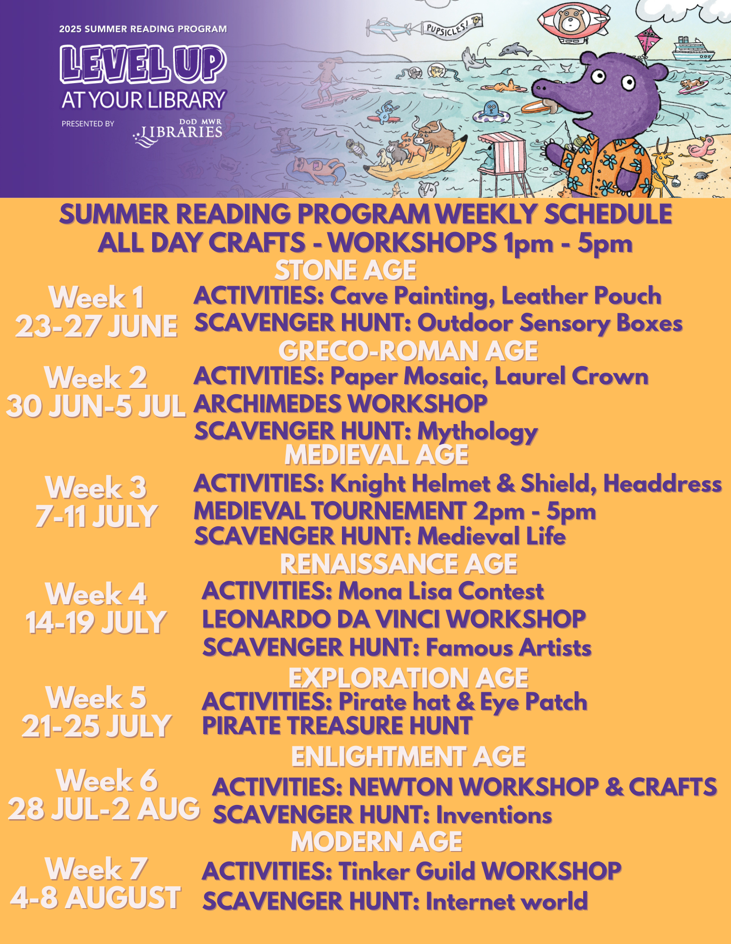 2025 SUMMER READING PROGRAM
LEVEL UP
AT YOUR LIBRARY
PRESENTED BY DoD MWR LIBRARIES

PUPSICLES!

SUMMER READING PROGRAM WEEKLY SCHEDULE
ALL DAY CRAFTS - WORKSHOPS 1pm - 5pm

STONE AGE
Week 1
23-27 JUNE
ACTIVITIES: Cave Painting, Leather Pouch
SCAVENGER HUNT: Outdoor Sensory Boxes

GRECO-ROMAN AGE
Week 2
30 JUN-5 JUL
ACTIVITIES: Paper Mosaic, Laurel Crown
ARCHIMEDES WORKSHOP
SCAVENGER HUNT: Mythology

MEDIEVAL AGE
Week 3
7-11 JULY
ACTIVITIES: Knight Helmet & Shield, Headdress
MEDIEVAL TOURNEMENT 2pm - 5pm
SCAVENGER HUNT: Medieval Life

RENAISSANCE AGE
Week 4
14-19 JULY
ACTIVITIES: Mona Lisa Contest
LEONARDO DA VINCI WORKSHOP
SCAVENGER HUNT: Famous Artists

EXPLORATION AGE
Week 5
21-25 JULY
ACTIVITIES: Pirate hat & Eye Patch
PIRATE TREASURE HUNT

ENLIGHTMENT AGE
Week 6
28 JUL-2 AUG
ACTIVITIES: NEWTON WORKSHOP & CRAFTS
SCAVENGER HUNT: Inventions

MODERN AGE
Week 7
4-8 AUGUST
ACTIVITIES: Tinker Guild WORKSHOP
SCAVENGER HUNT: Internet world